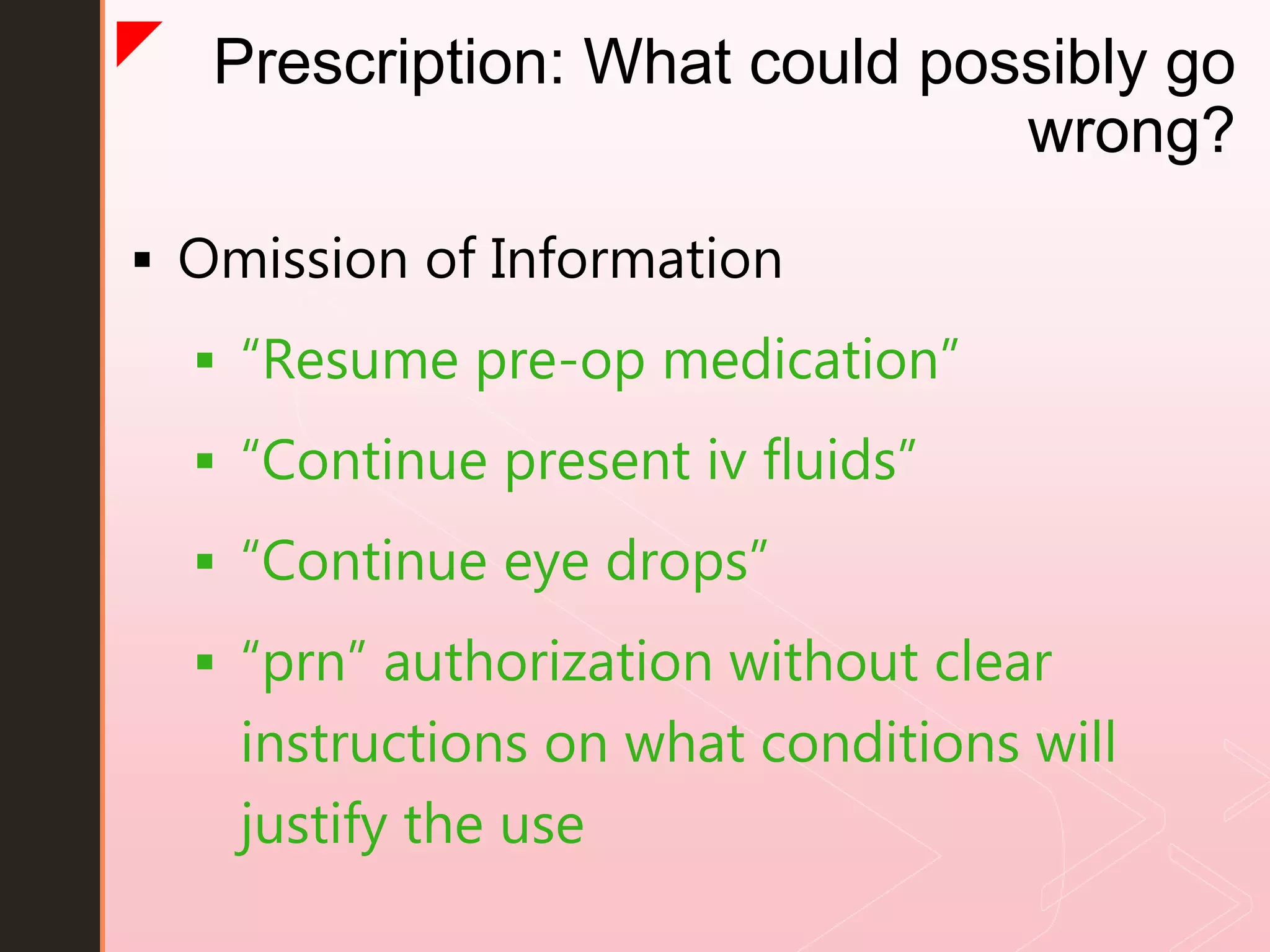 Prescription: What could possibly go wrong?

▪ Omission of Information

▪ “Resume pre-op medication”

▪ “Continue present iv fluids”

▪ “Continue eye drops”

▪ “prn” authorization without clear instructions on what conditions will justify the use